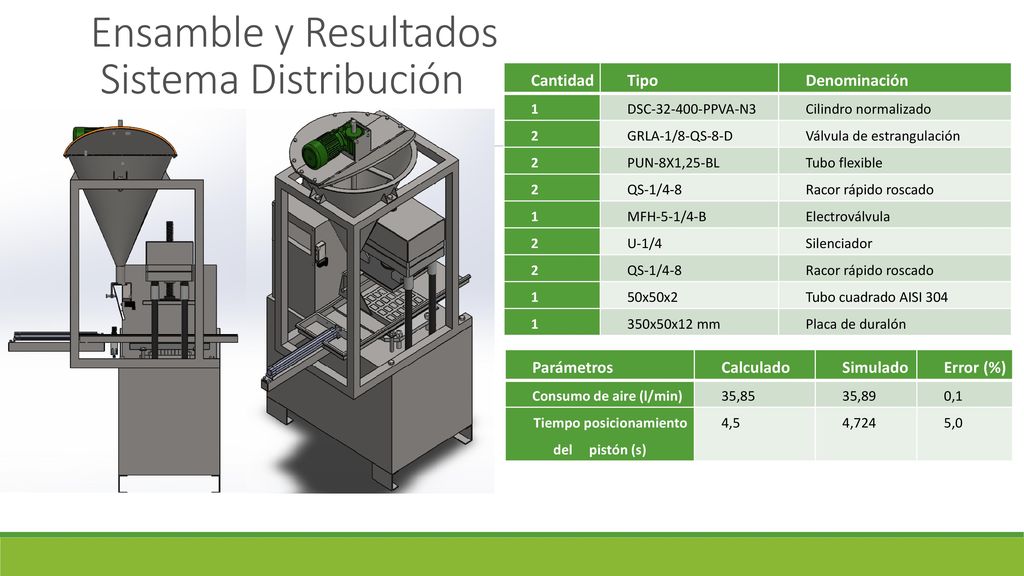 Ensamble y Resultados
Sistema Distribución

| Cantidad | Tipo | Denominación |
|---|---|---|
| 1 | DSC-32-400-PPVA-N3 | Cilindro normalizado |
| 2 | GRLA-1/8-QS-8-D | Válvula de estrangulación |
| 2 | PUN-8X1,25-BL | Tubo flexible |
| 2 | QS-1/4-8 | Racor rápido roscado |
| 1 | MFH-5-1/4-B | Electroválvula |
| 2 | U-1/4 | Silenciador |
| 2 | QS-1/4-8 | Racor rápido roscado |
| 1 | 50x50x2 | Tubo cuadrado AISI 304 |
| 1 | 350x50x12 mm | Placa de duralón |

| Parámetros | Calculado | Simulado | Error (%) |
|---|---|---|---|
| Consumo de aire (l/min) | 35,85 | 35,89 | 0,1 |
| Tiempo posicionamiento del pistón (s) | 4,5 | 4,724 | 5,0 |